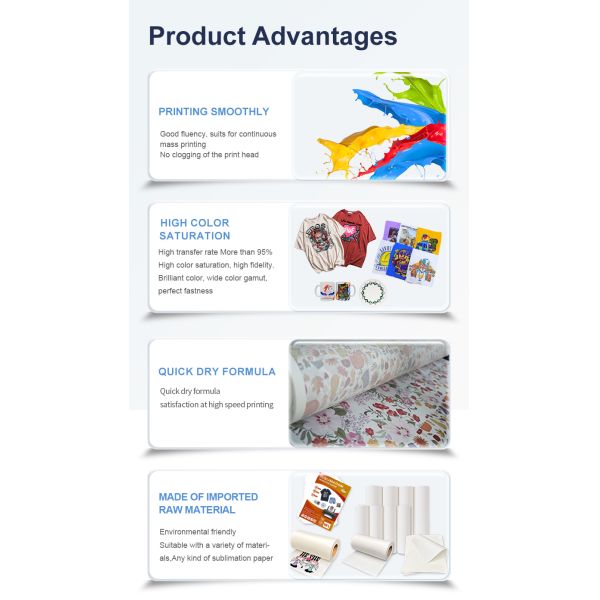 Product Advantages

PRINTING SMOOTHLY

Good fluency, suits for continuous mass printing
No clogging of the print head

HIGH COLOR SATURATION

High transfer rate More than 95%
High color saturation, high fidelity,
Brilliant color, wide color gamut, perfect fastness

QUICK DRY FORMULA

Quick dry formula
satisfaction at high speed printing

MADE OF IMPORTED RAW MATERIAL

Environmental friendly
Suitable with a variety of materials,Any kind of sublimation paper